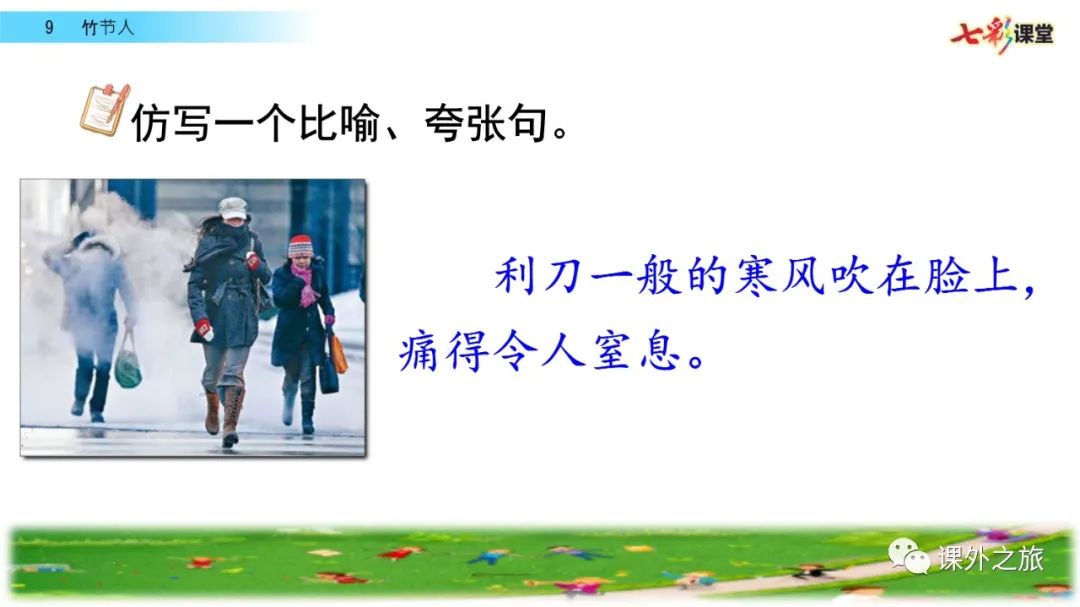 9 竹节人

七彩课堂

仿写一个比喻、夸张句。

利刀一般的寒风吹在脸上，痛得令人窒息。

课外之旅